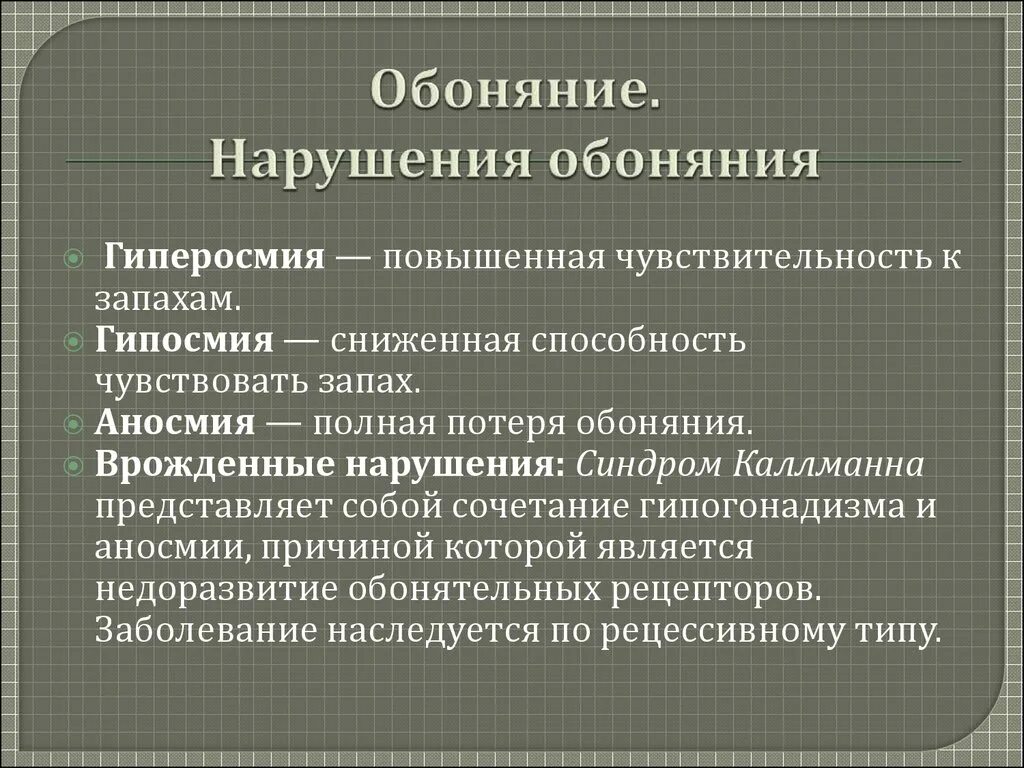 Обоняние.
Нарушения обоняния

Гиперосмия — повышенная чувствительность к запахам.
Гипосмия — сниженная способность чувствовать запах.
Аносмия — полная потеря обоняния.
Врожденные нарушения: Синдром Каллманна представляет собой сочетание гипогонадизма и аносмии, причиной которой является недоразвитие обонятельных рецепторов. Заболевание наследуется по рецессивному типу.